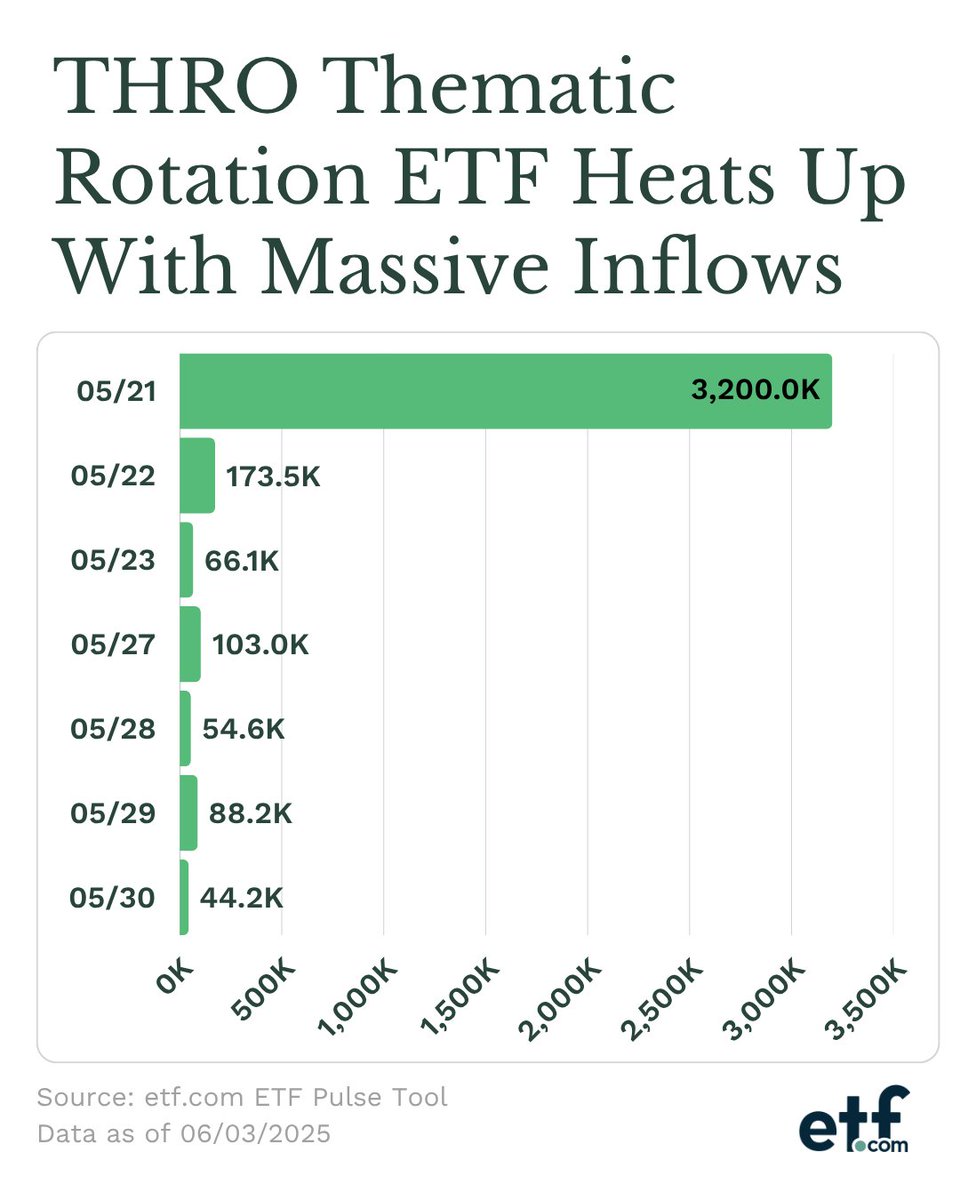 THRO Thematic Rotation ETF Heats Up With Massive Inflows

05/21 3,200.0K
05/22 173.5K
05/23 66.1K
05/27 103.0K
05/28 54.6K
05/29 88.2K
05/30 44.2K

0K 500K 1,000K 1,500K 2,000K 2,500K 3,000K 3,500K

Source: etf.com ETF Pulse Tool
Data as of 06/03/2025

etf.com